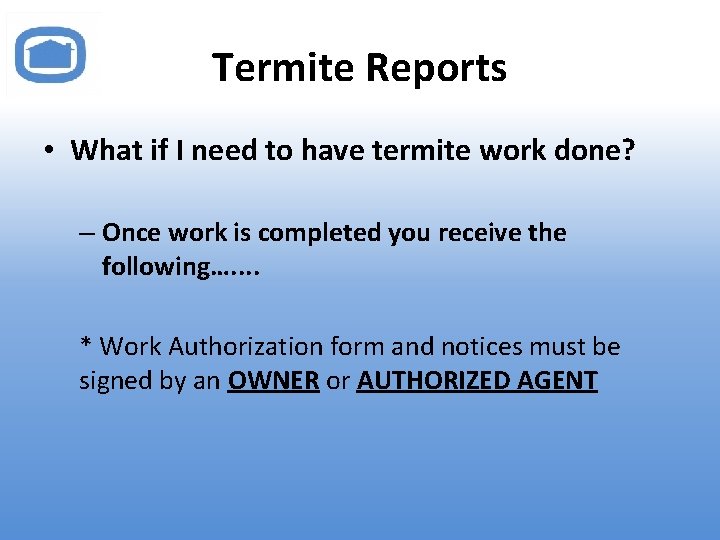 Termite Reports

• What if I need to have termite work done?

– Once work is completed you receive the following…....

* Work Authorization form and notices must be signed by an OWNER or AUTHORIZED AGENT